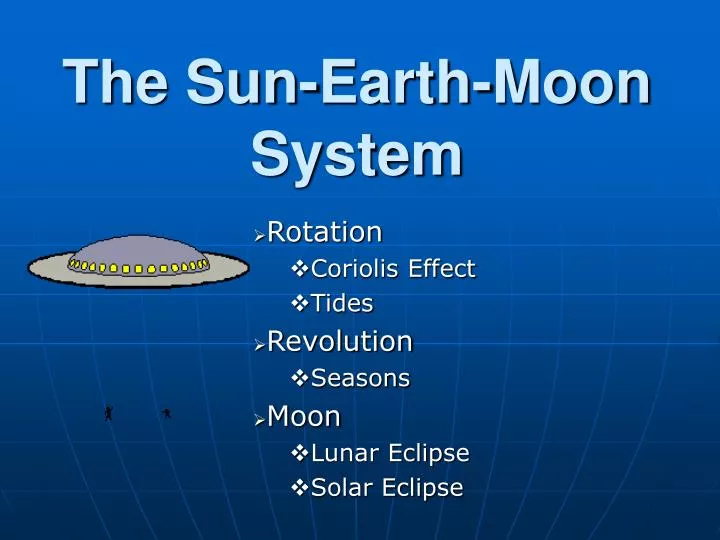 The Sun-Earth-Moon System

➢Rotation
❖Coriolis Effect
❖Tides
➢Revolution
❖Seasons
➢Moon
❖Lunar Eclipse
❖Solar Eclipse